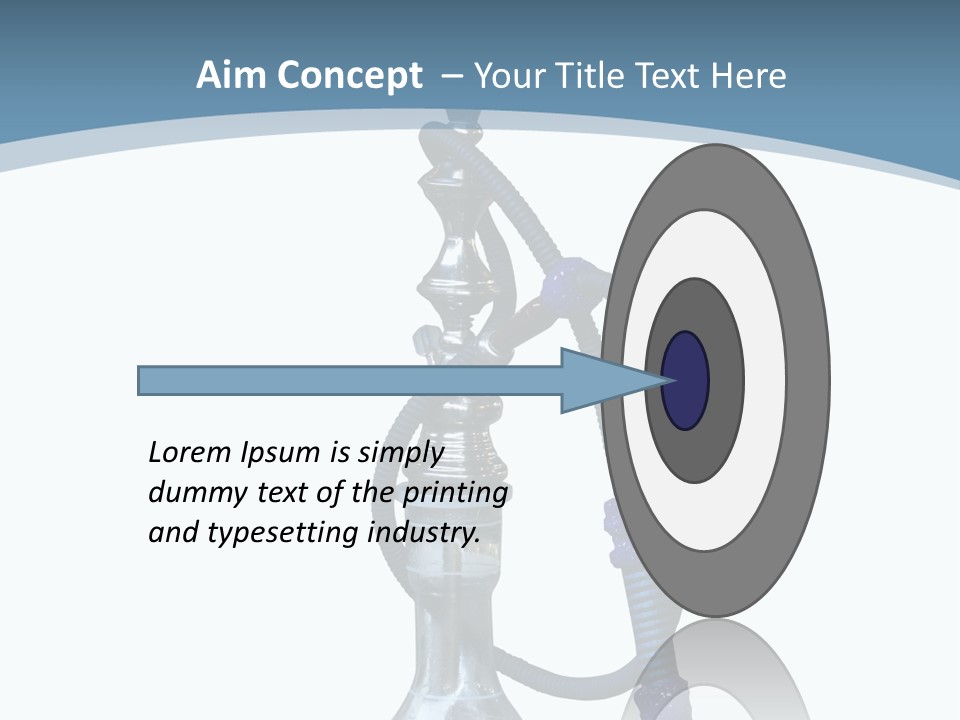 Aim Concept – Your Title Text Here

Lorem Ipsum is simply dummy text of the printing and typesetting industry.